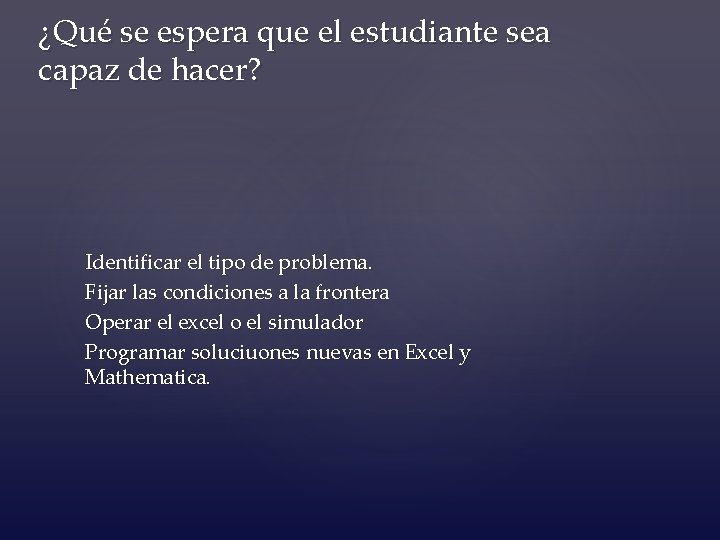 ¿Qué se espera que el estudiante sea capaz de hacer?

Identificar el tipo de problema.
Fijar las condiciones a la frontera
Operar el excel o el simulador
Programar soluciuones nuevas en Excel y Mathematica.